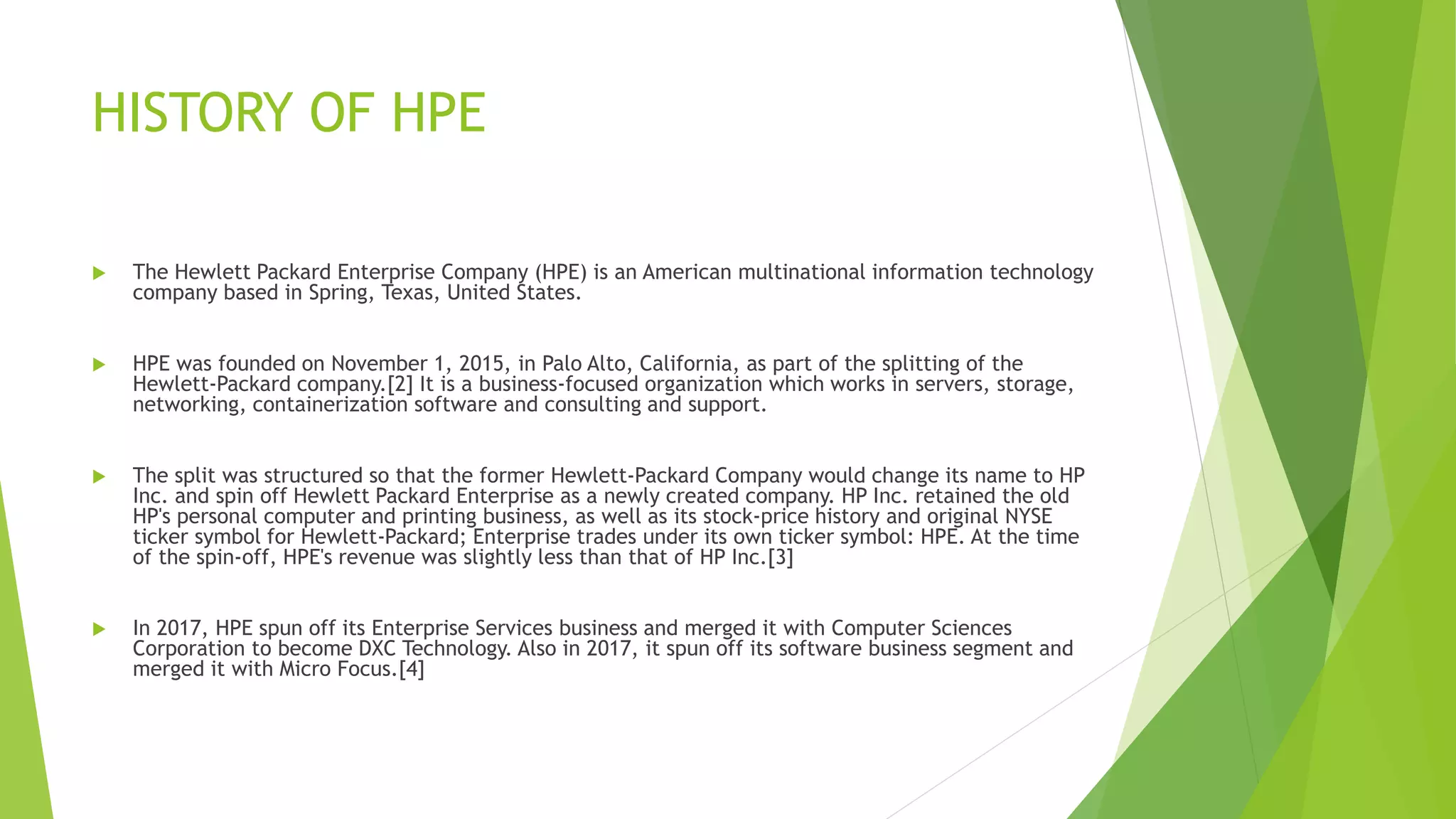 HISTORY OF HPE

The Hewlett Packard Enterprise Company (HPE) is an American multinational information technology company based in Spring, Texas, United States.

HPE was founded on November 1, 2015, in Palo Alto, California, as part of the splitting of the Hewlett-Packard company.[2] It is a business-focused organization which works in servers, storage, networking, containerization software and consulting and support.

The split was structured so that the former Hewlett-Packard Company would change its name to HP Inc. and spin off Hewlett Packard Enterprise as a newly created company. HP Inc. retained the old HP's personal computer and printing business, as well as its stock-price history and original NYSE ticker symbol for Hewlett-Packard; Enterprise trades under its own ticker symbol: HPE. At the time of the spin-off, HPE's revenue was slightly less than that of HP Inc.[3]

In 2017, HPE spun off its Enterprise Services business and merged it with Computer Sciences Corporation to become DXC Technology. Also in 2017, it spun off its software business segment and merged it with Micro Focus.[4]